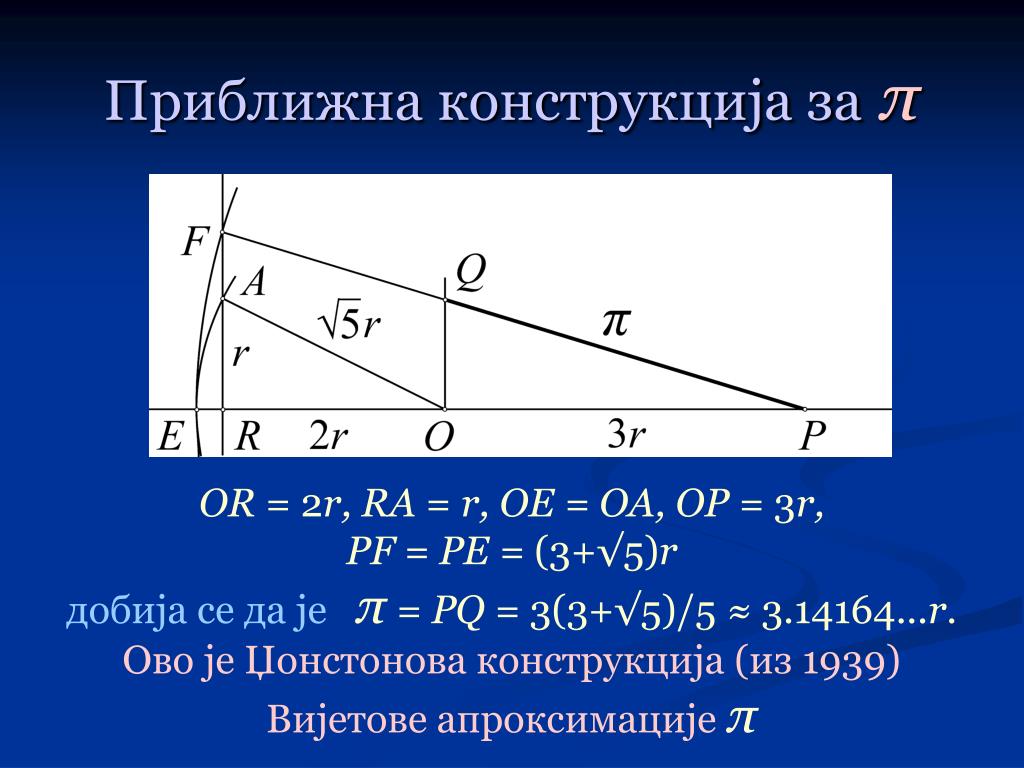 Приближна конструкција за $\pi$

$F$
$A$
$Q$
$\sqrt{5}r$
$\pi$
$r$
$E$
$R$
$2r$
$O$
$3r$
$P$

$OR = 2r$, $RA = r$, $OE = OA$, $OP = 3r$,
$PF = PE = (3+\sqrt{5})r$

добија се да је $\pi = PQ = 3(3+\sqrt{5})/5 \approx 3.14164...r$.
Ово је Џонстонова конструкција (из 1939)
Вијетове апроксимације $\pi$